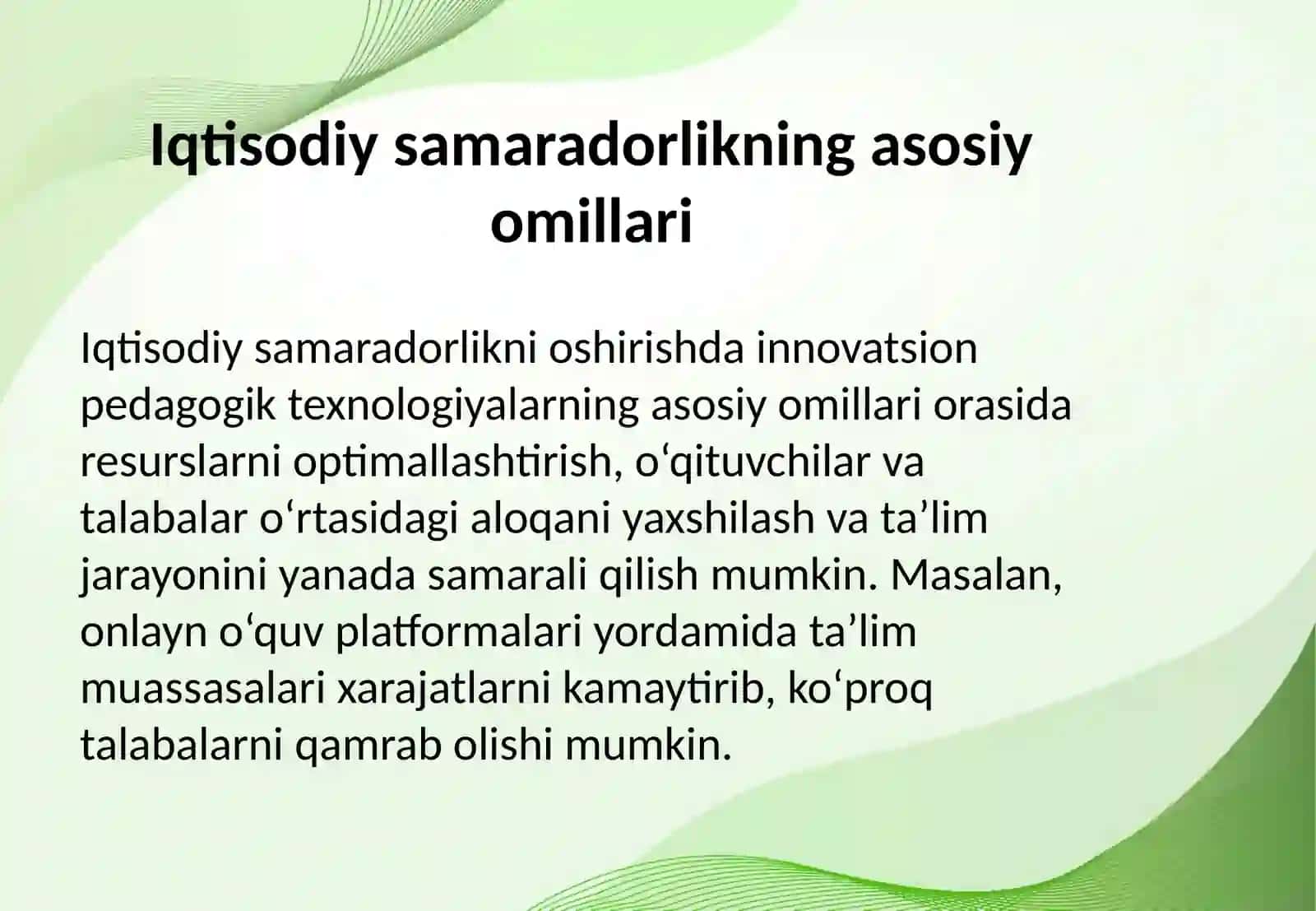 Iqtisodiy samaradorlikning asosiy omillari

Iqtisodiy samaradorlikni oshirishda innovatsion pedagogik texnologiyalarning asosiy omillari orasida resurslarni optimallashtirish, o‘qituvchilar va talabalar o‘rtasidagi aloqani yaxshilash va ta’lim jarayonini yanada samarali qilish mumkin. Masalan, onlayn o‘quv platformalari yordamida ta’lim muassasalari xarajatlarni kamaytirib, ko‘proq talabalarni qamrab olishi mumkin.